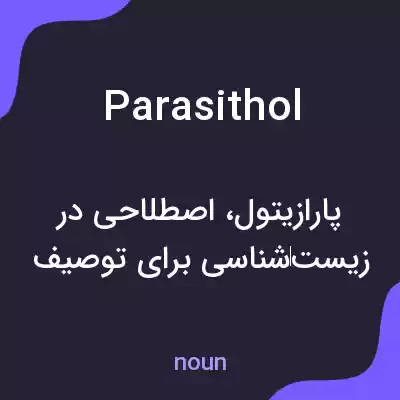 Parasithol

پارازیتول، اصطلاحی در زیست‌شناسی برای توصیف

noun